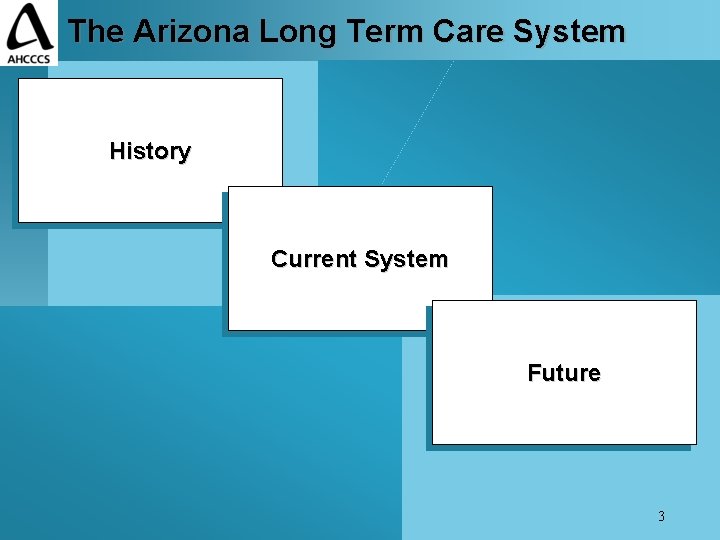 AHCCCS

The Arizona Long Term Care System

History

Current System

Future

3